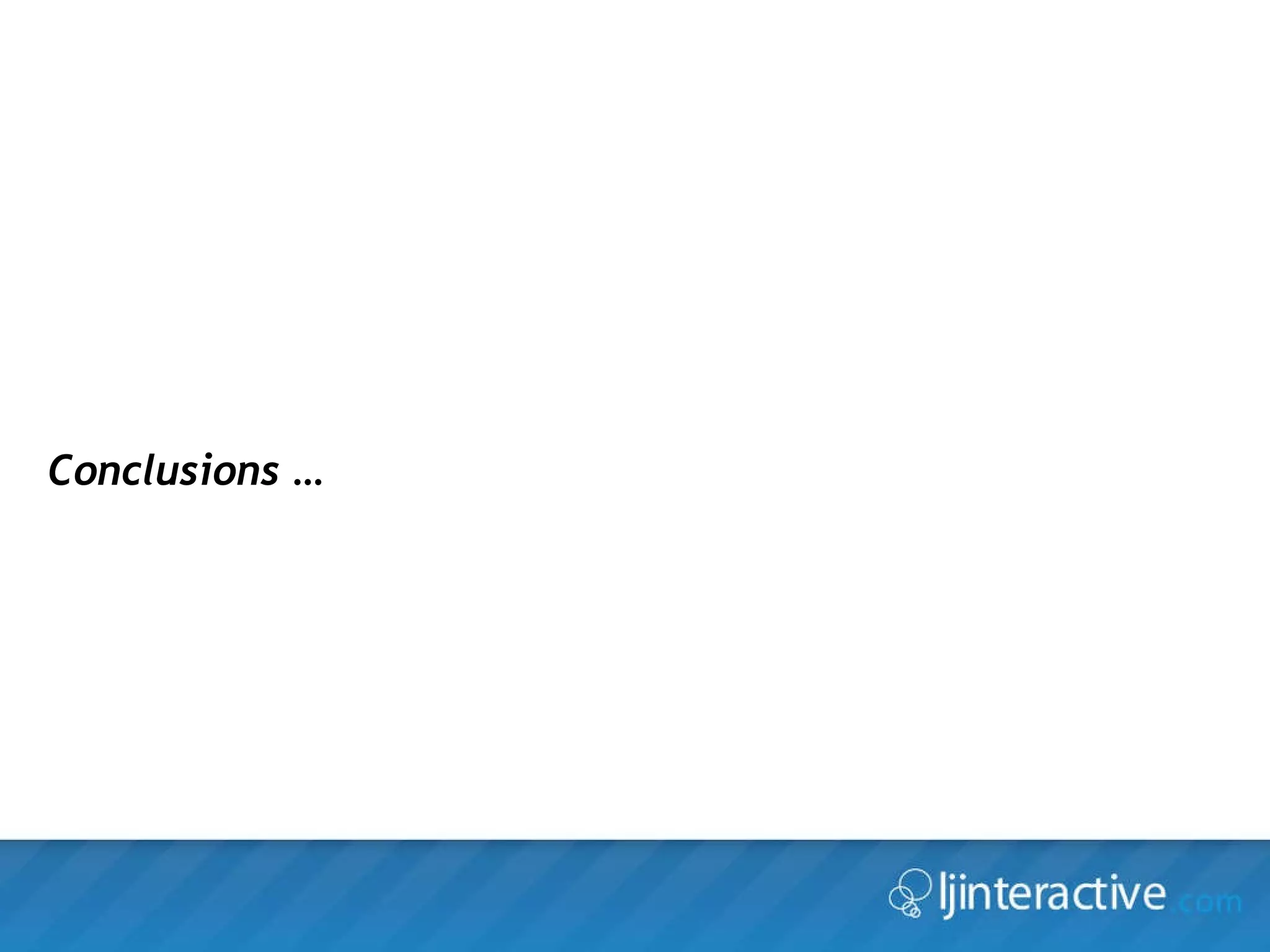 Conclusions …

ljinteractive.com